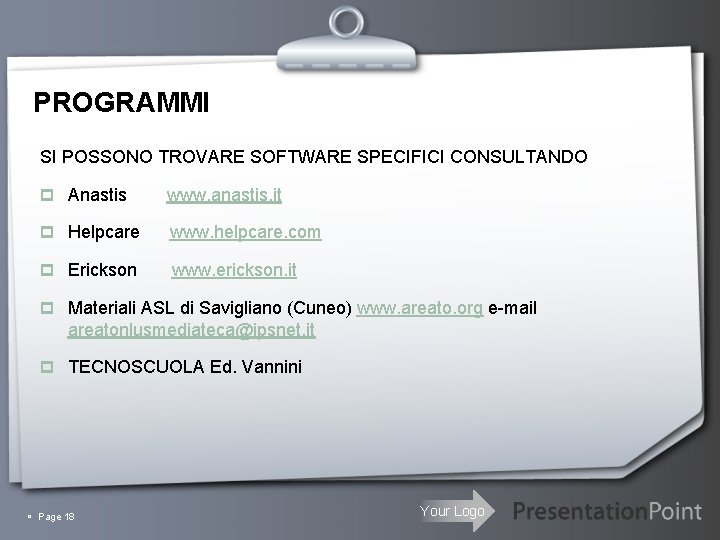 PROGRAMMI

SI POSSONO TROVARE SOFTWARE SPECIFICI CONSULTANDO

Anastis www.anastis.it

Helpcare www.helpcare.com

Erickson www.erickson.it

Materiali ASL di Savigliano (Cuneo) www.areato.org e-mail areatonlusmediateca@ipsnet.it

TECNOSCUOLA Ed. Vannini

Page 18

Your Logo

PresentationPoint